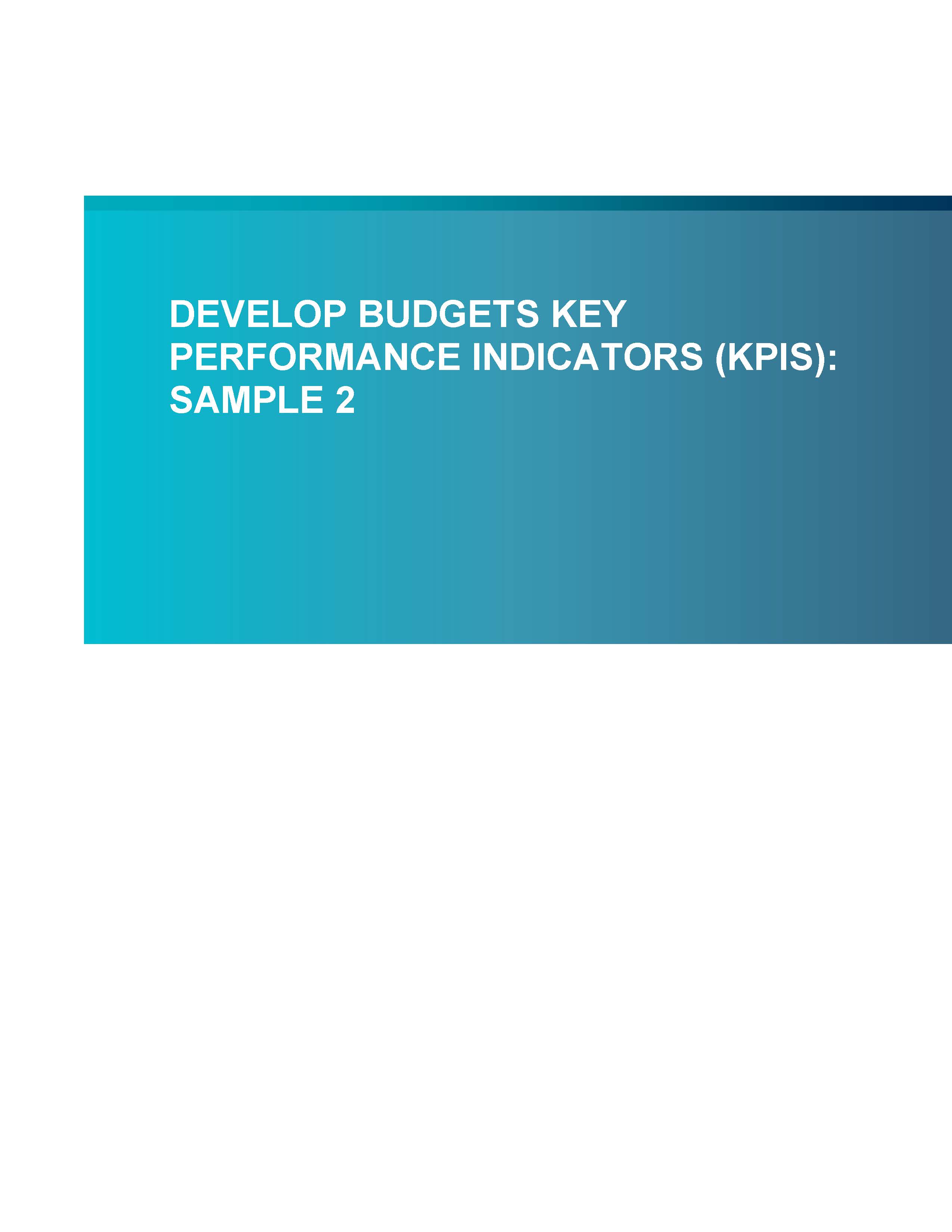 DEVELOP BUDGETS KEY PERFORMANCE INDICATORS (KPIS): SAMPLE 2